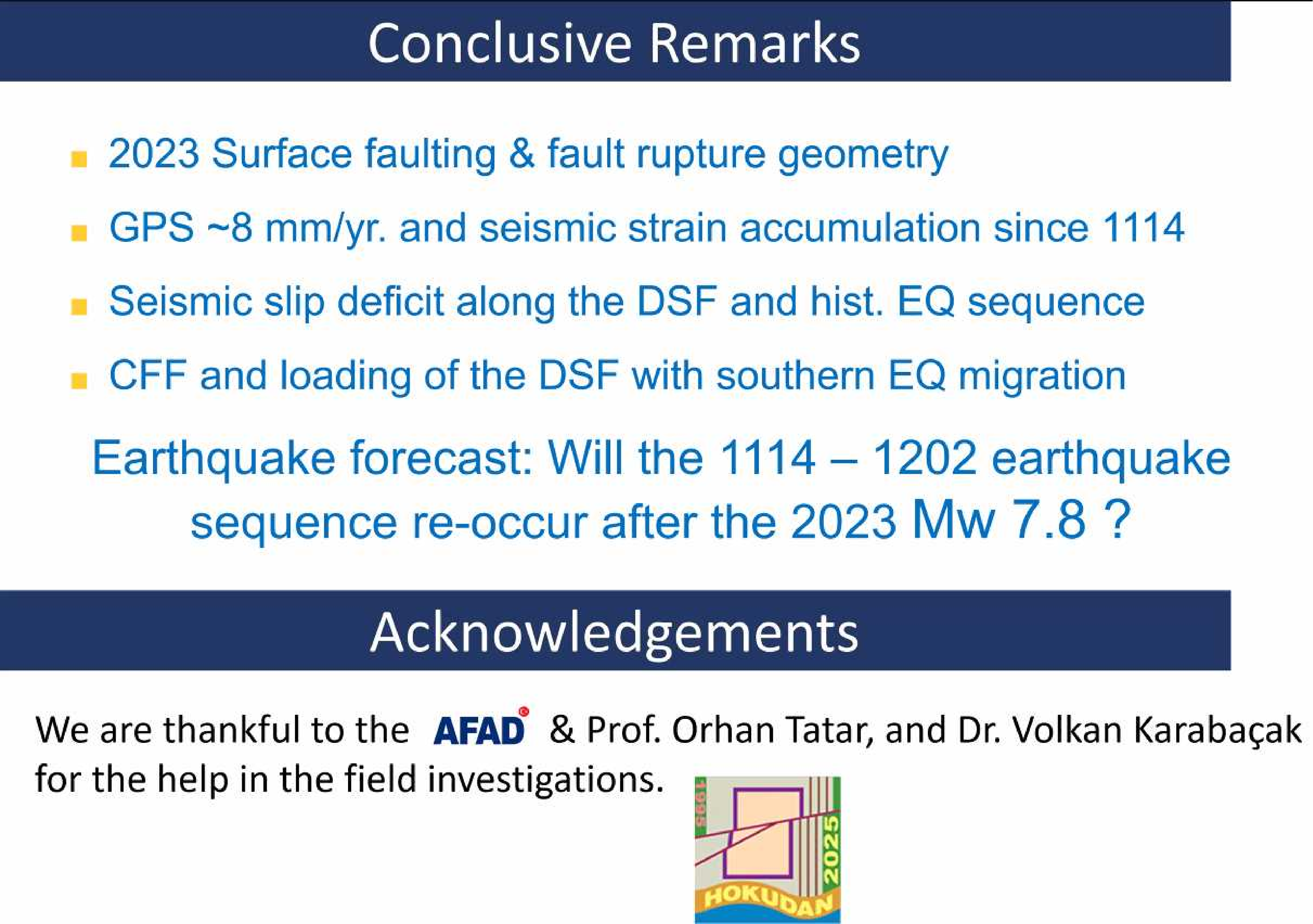 Conclusive Remarks

2023 Surface faulting & fault rupture geometry

GPS ~8 mm/yr. and seismic strain accumulation since 1114

Seismic slip deficit along the DSF and hist. EQ sequence

CFF and loading of the DSF with southern EQ migration

Earthquake forecast: Will the 1114 – 1202 earthquake sequence re-occur after the 2023 Mw 7.8 ?

Acknowledgements

We are thankful to the AFAD & Prof. Orhan Tatar, and Dr. Volkan Karabaçak for the help in the field investigations.

1995 2025 HOKUDAN